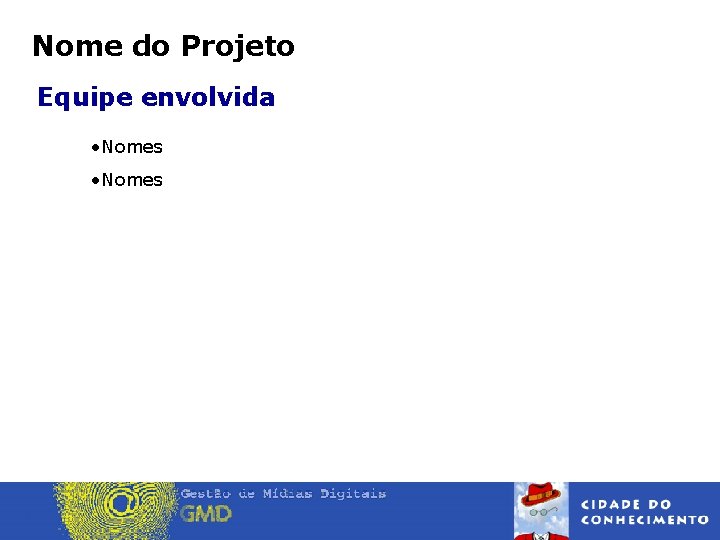 Nome do Projeto

Equipe envolvida

•Nomes

•Nomes

@ Gestão de Mídias Digitais
GMD

CIDADE DO
CONHECIMENTO